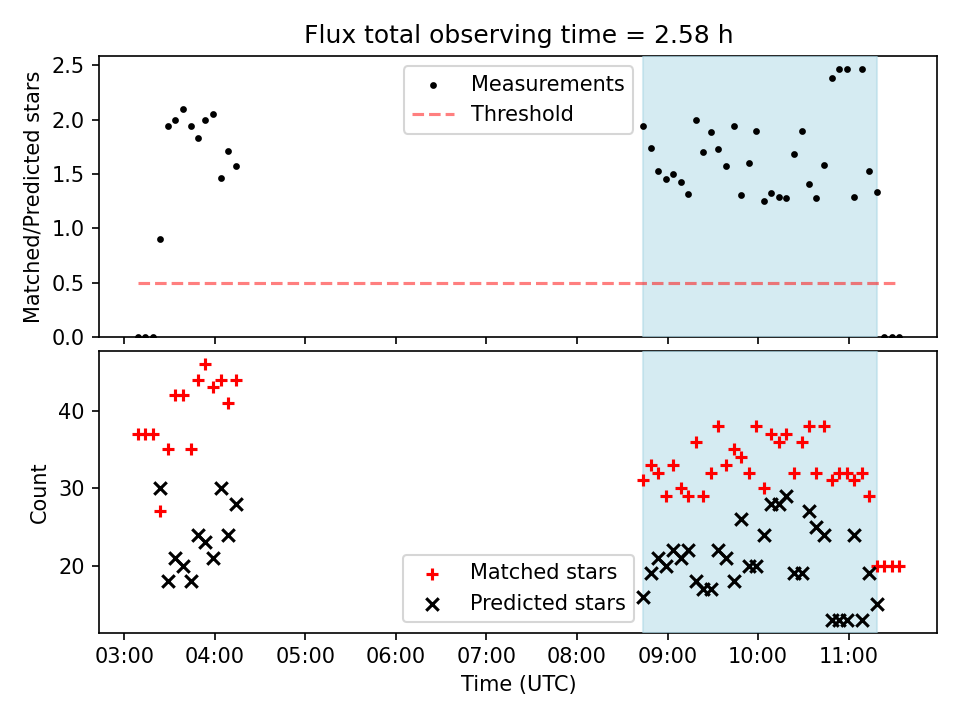 Flux total observing time = 2.58 h

Matched/Predicted stars

2.5
2.0
1.5
1.0
0.5
0.0

Measurements
Threshold

Count

40
30
20

Matched stars
Predicted stars

03:00 04:00 05:00 06:00 07:00 08:00 09:00 10:00 11:00

Time (UTC)